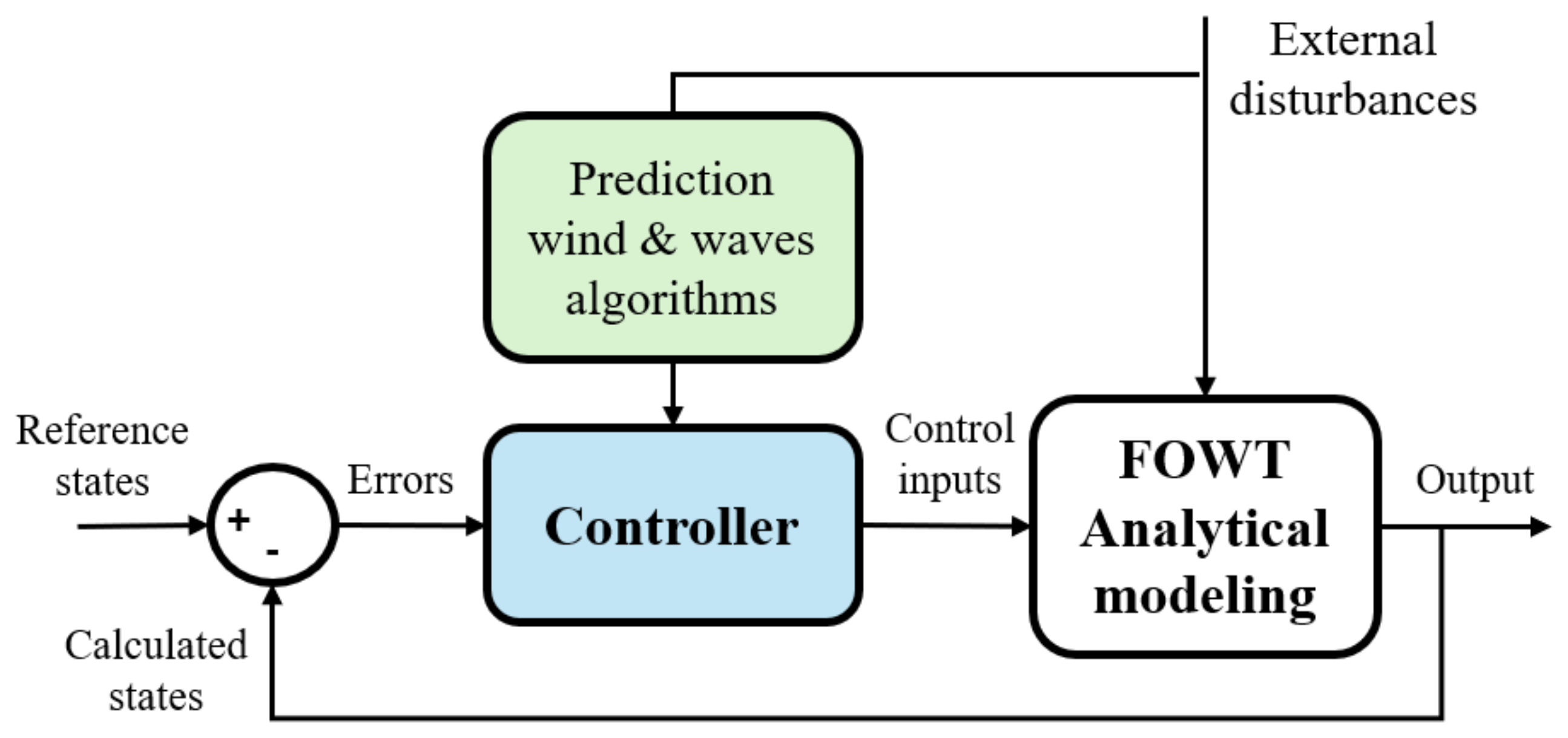 External disturbances

Prediction wind & waves algorithms

Reference states

+

-

Errors

Controller

Control inputs

FOWT Analytical modeling

Output

Calculated states